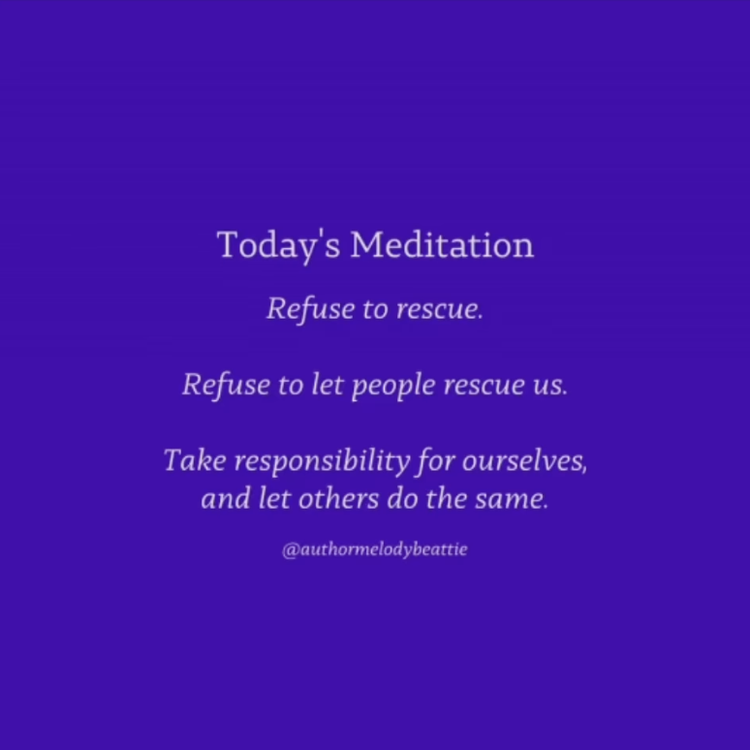 Today's Meditation

Refuse to rescue.

Refuse to let people rescue us.

Take responsibility for ourselves, and let others do the same.

@authormelodybeattie